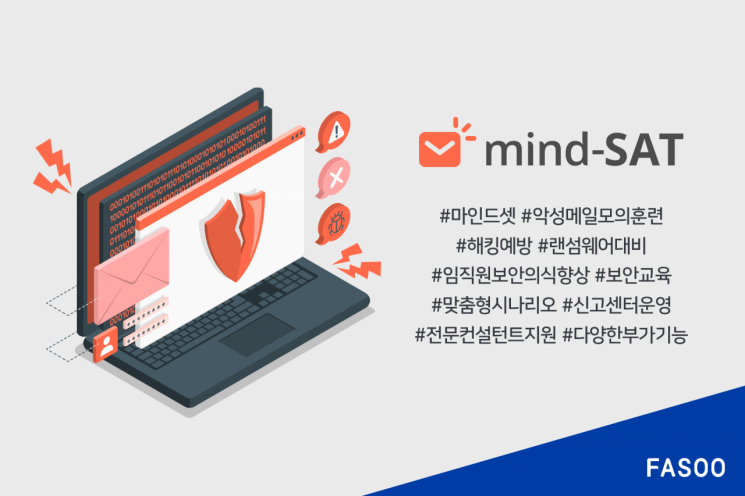 mind-SAT

#마인드셋 #악성메일모의훈련
#해킹예방 #랜섬웨어대비
#임직원보안의식향상 #보안교육
#맞춤형시나리오 #신고센터운영
#전문컨설턴트지원 #다양한부가기능

FASOO